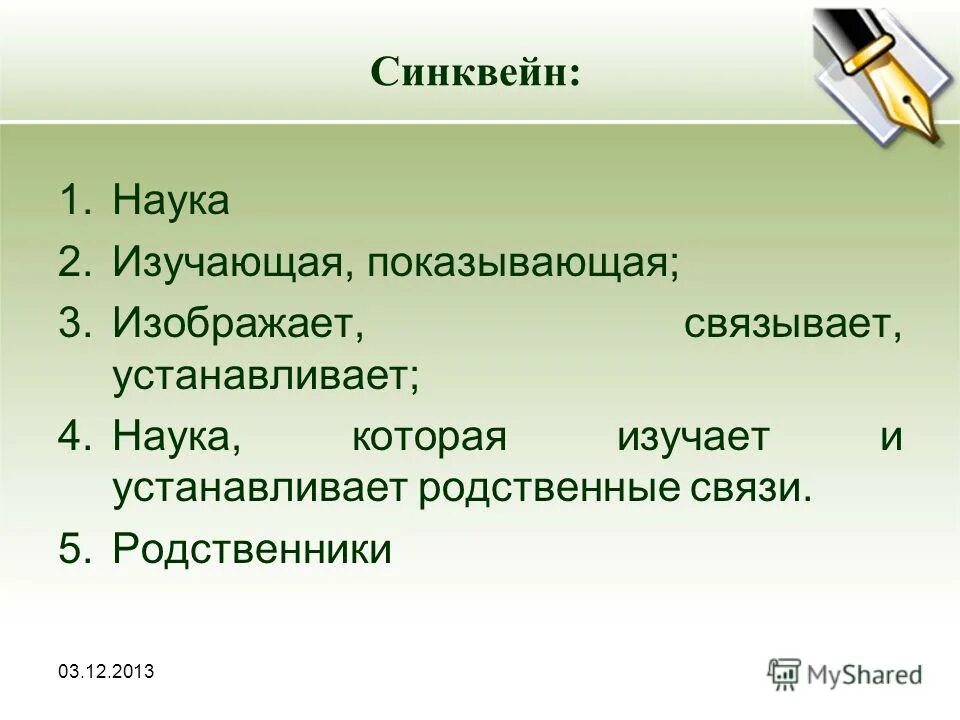 Синквейн:

1. Наука
2. Изучающая, показывающая;
3. Изображает, связывает, устанавливает;
4. Наука, которая изучает и устанавливает родственные связи.
5. Родственники

03.12.2013

MyShared